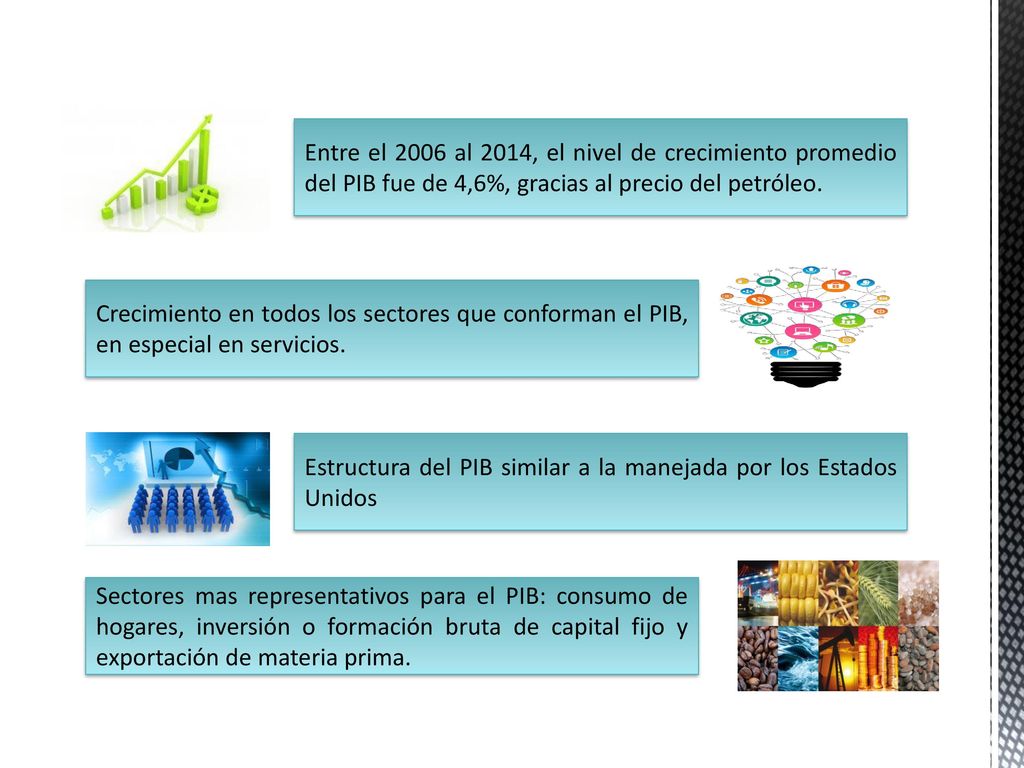 Entre el 2006 al 2014, el nivel de crecimiento promedio del PIB fue de 4,6%, gracias al precio del petróleo.

Crecimiento en todos los sectores que conforman el PIB, en especial en servicios.

Estructura del PIB similar a la manejada por los Estados Unidos

Sectores mas representativos para el PIB: consumo de hogares, inversión o formación bruta de capital fijo y exportación de materia prima.